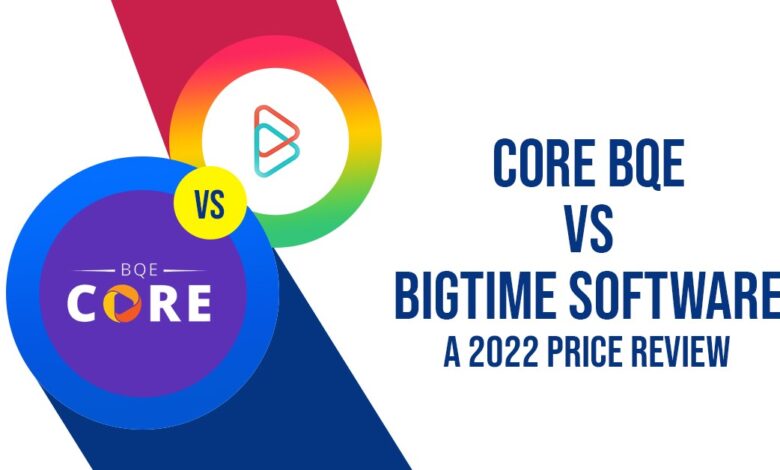 VS

BQE
CORE

CORE BQE
VS
BIGTIME SOFTWARE
A 2022 PRICE REVIEW